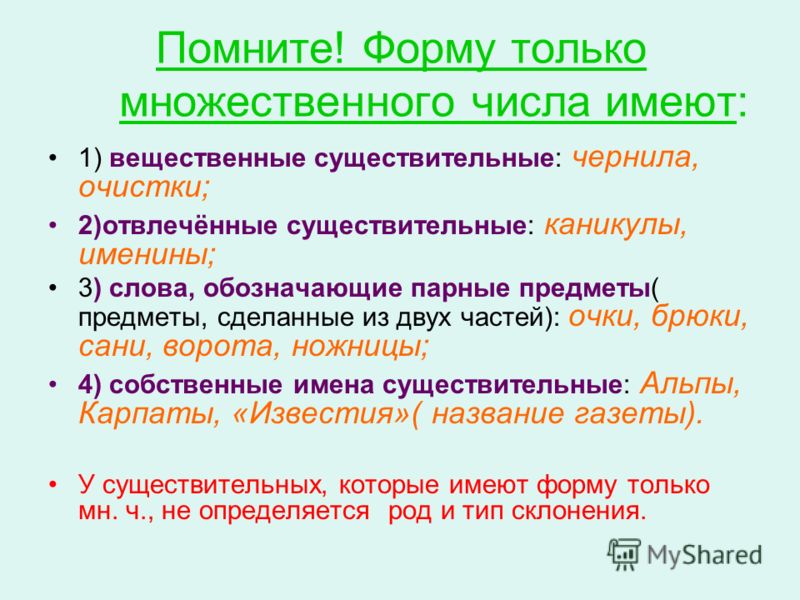 Помните! Форму только множественного числа имеют:

• 1) вещественные существительные: чернила, очистки;

• 2)отвлечённые существительные: каникулы, именины;

• 3) слова, обозначающие парные предметы( предметы, сделанные из двух частей): очки, брюки, сани, ворота, ножницы;

• 4) собственные имена существительные: Альпы, Карпаты, «Известия»( название газеты).

• У существительных, которые имеют форму только мн. ч., не определяется род и тип склонения.

MyShared